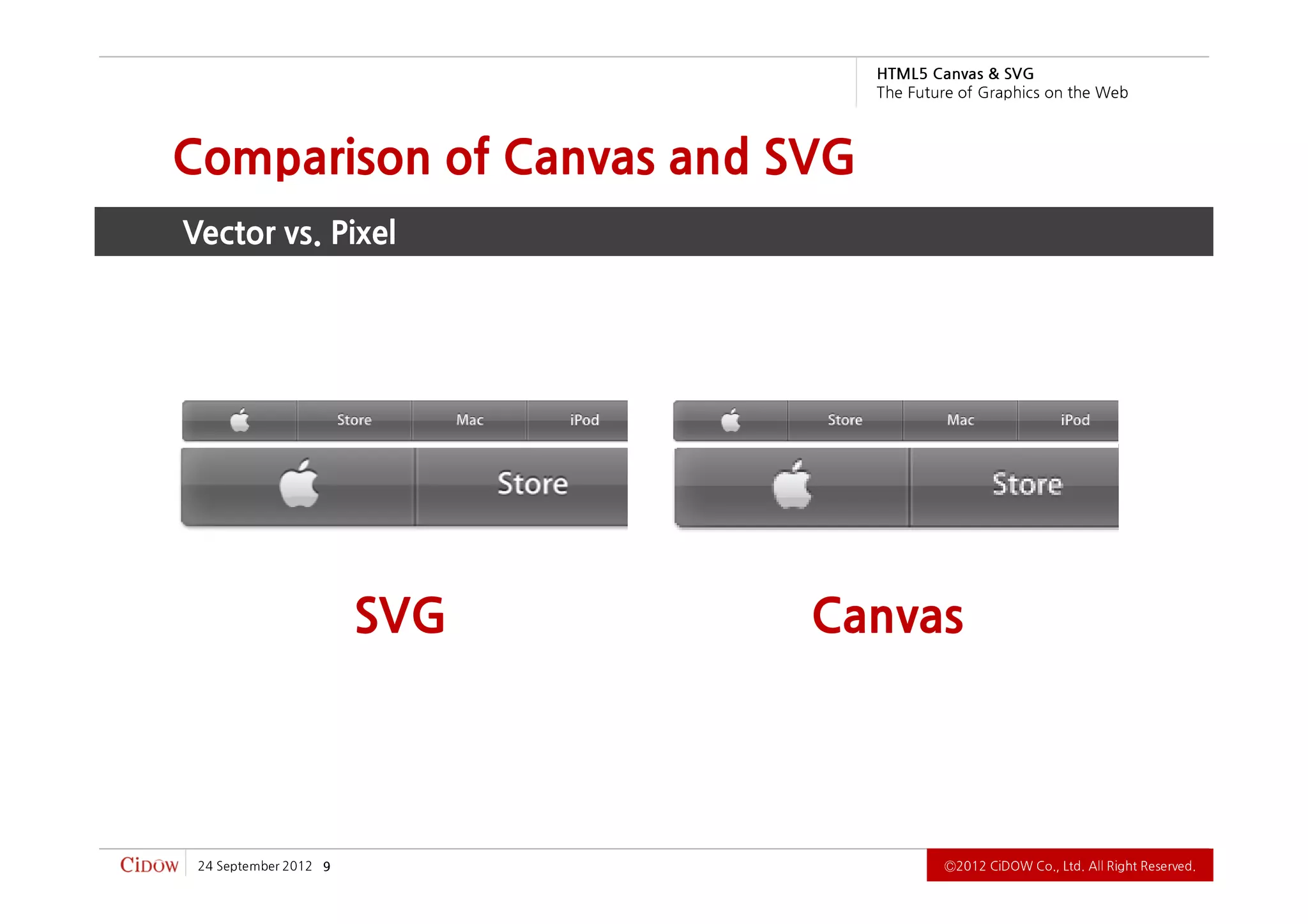 HTML5 Canvas & SVG
The Future of Graphics on the Web

Comparison of Canvas and SVG

Vector vs. Pixel

Store Mac iPod

Store

Store Mac iPod

Store

SVG

Canvas

CiDOW 24 September 2012 9

©2012 CiDOW Co., Ltd. All Right Reserved.